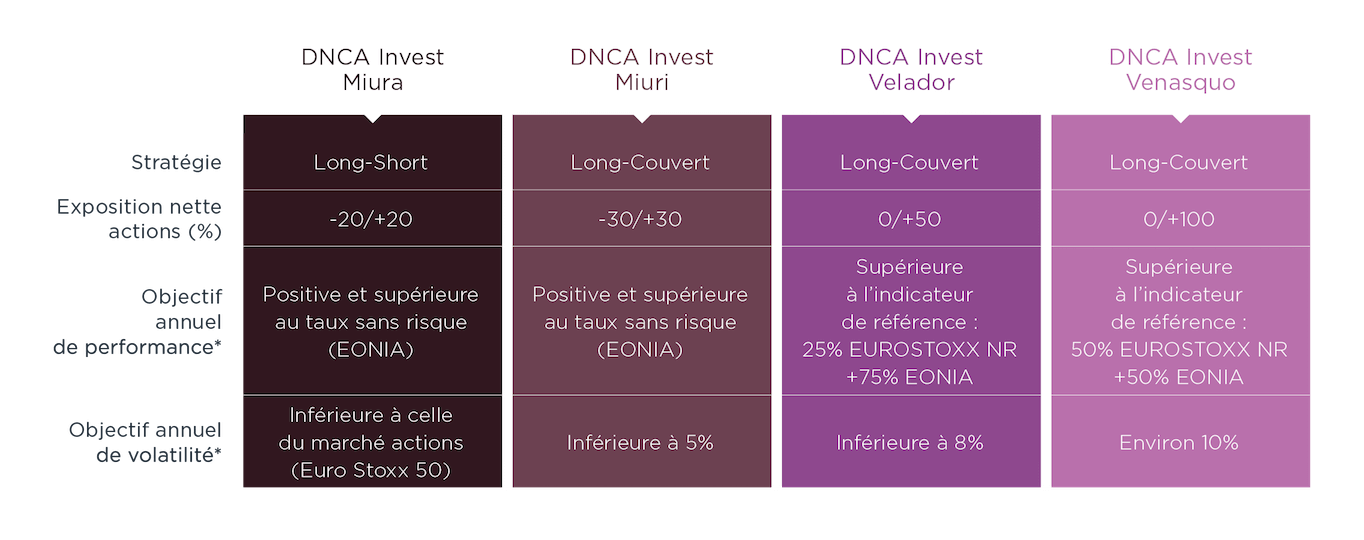 |  | DNCA Invest Miura | DNCA Invest Miuri | DNCA Invest Velador | DNCA Invest Venasquo |
|---|---|---|---|---|
| Stratégie | Long-Short | Long-Couvert | Long-Couvert | Long-Couvert |
| Exposition nette actions (%) | -20/+20 | -30/+30 | 0/+50 | 0/+100 |
| Objectif annuel de performance* | Positive et supérieure au taux sans risque (EONIA) | Positive et supérieure au taux sans risque (EONIA) | Supérieure à l'indicateur de référence : 25% EUROSTOXX NR +75% EONIA | Supérieure à l'indicateur de référence : 50% EUROSTOXX NR +50% EONIA |
| Objectif annuel de volatilité* | Inférieure à celle du marché actions (Euro Stoxx 50) | Inférieure à 5% | Inférieure à 8% | Environ 10% |